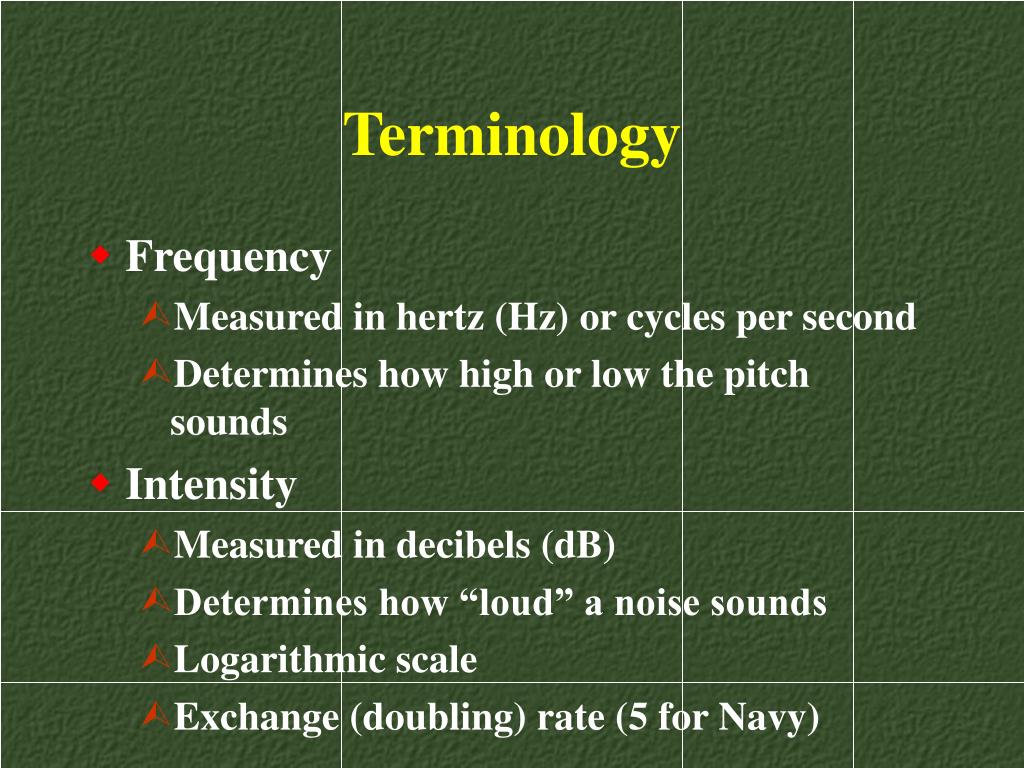 Terminology

Frequency

Measured in hertz (Hz) or cycles per second

Determines how high or low the pitch sounds

Intensity

Measured in decibels (dB)

Determines how “loud” a noise sounds

Logarithmic scale

Exchange (doubling) rate (5 for Navy)